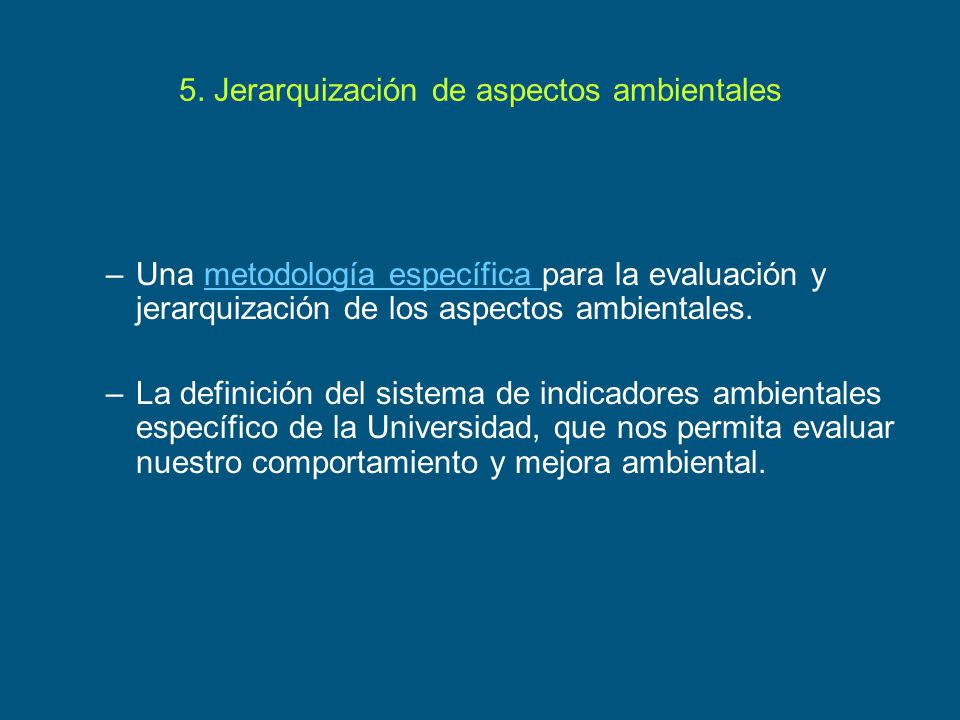 5. Jerarquización de aspectos ambientales

– Una metodología específica para la evaluación y jerarquización de los aspectos ambientales.

– La definición del sistema de indicadores ambientales específico de la Universidad, que nos permita evaluar nuestro comportamiento y mejora ambiental.